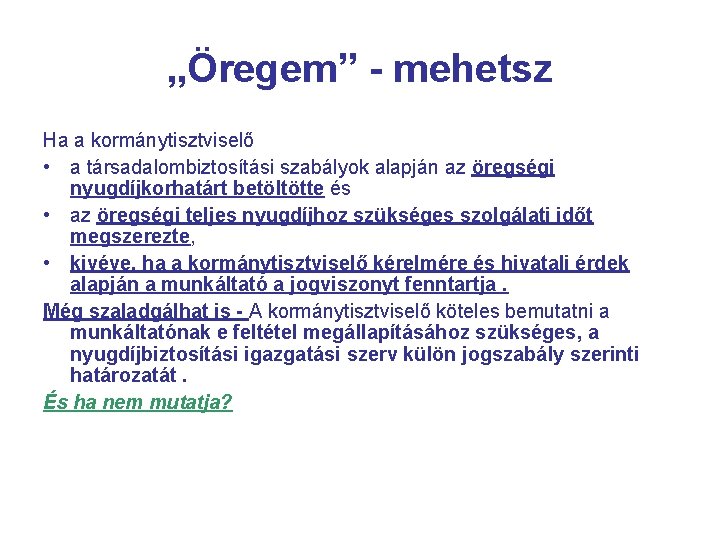 „Öregem” - mehetsz

Ha a kormánytisztviselő

• a társadalombiztosítási szabályok alapján az öregségi nyugdíjkorhatárt betöltötte és

• az öregségi teljes nyugdíjhoz szükséges szolgálati időt megszerezte,

• kivéve, ha a kormánytisztviselő kérelmére és hivatali érdek alapján a munkáltató a jogviszonyt fenntartja .

Még szaladgálhat is - A kormánytisztviselő köteles bemutatni a munkáltatónak e feltétel megállapításához szükséges, a nyugdíjbiztosítási igazgatási szerv külön jogszabály szerinti határozatát .

És ha nem mutatja?